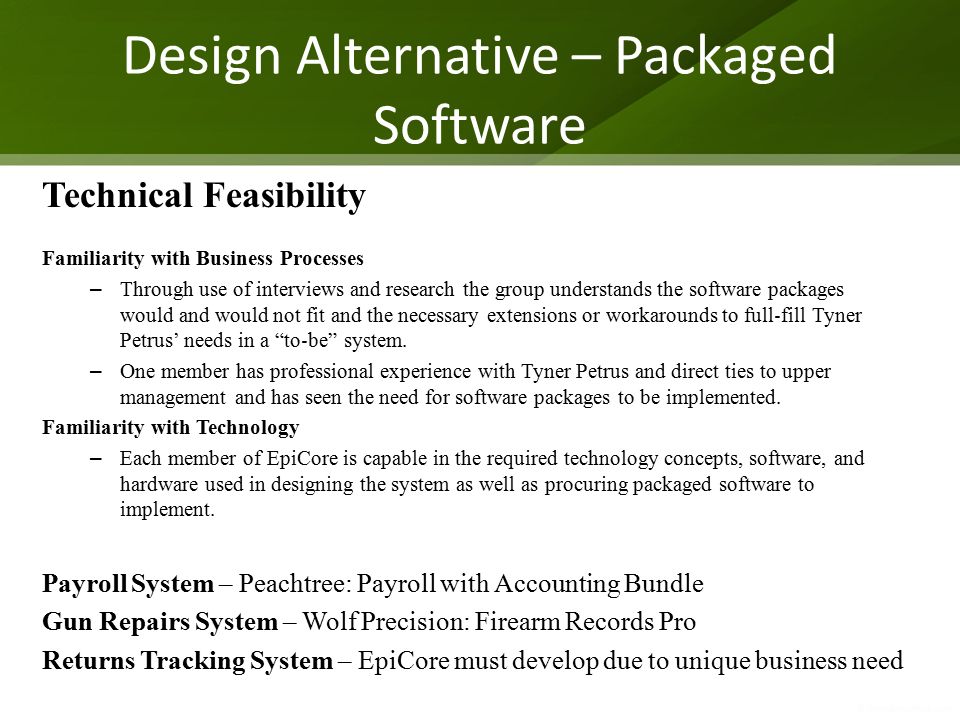 Design Alternative – Packaged Software

Technical Feasibility

Familiarity with Business Processes

– Through use of interviews and research the group understands the software packages would and would not fit and the necessary extensions or workarounds to full-fill Tyner Petrus' needs in a "to-be" system.

– One member has professional experience with Tyner Petrus and direct ties to upper management and has seen the need for software packages to be implemented.

Familiarity with Technology

– Each member of EpiCore is capable in the required technology concepts, software, and hardware used in designing the system as well as procuring packaged software to implement.

Payroll System – Peachtree: Payroll with Accounting Bundle

Gun Repairs System – Wolf Precision: Firearm Records Pro

Returns Tracking System – EpiCore must develop due to unique business need